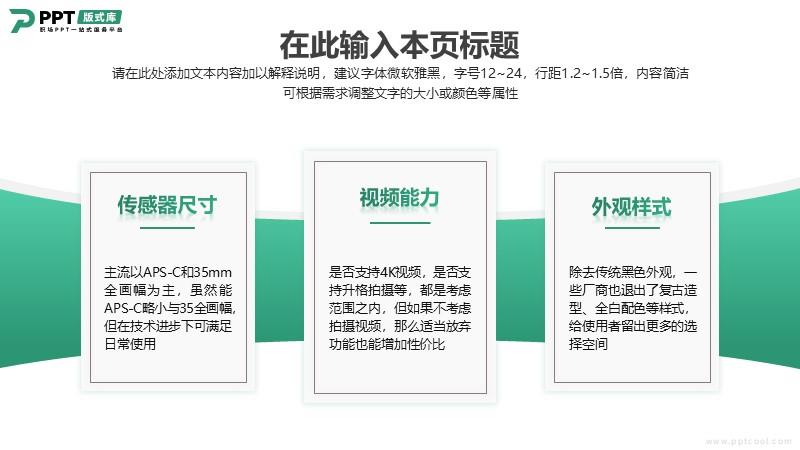 PPT 版式库
职场PPT一站式服务平台

在此输入本页标题

请在此处添加文本内容加以解释说明，建议字体微软雅黑，字号12~24，行距1.2~1.5倍，内容简洁可根据需求调整文字的大小或颜色等属性

传感器尺寸

主流以APS-C和35mm全画幅为主，虽然能APS-C略小与35全画幅，但在技术进步下可满足日常使用

视频能力

是否支持4K视频，是否支持升格拍摄等，都是考虑范围之内，但如果不考虑拍摄视频，那么适当放弃功能也能增加性价比

外观样式

除去传统黑色外观，一些厂商也退出了复古造型、全白配色等样式，给使用者留出更多的选择空间

www.pptcool.com